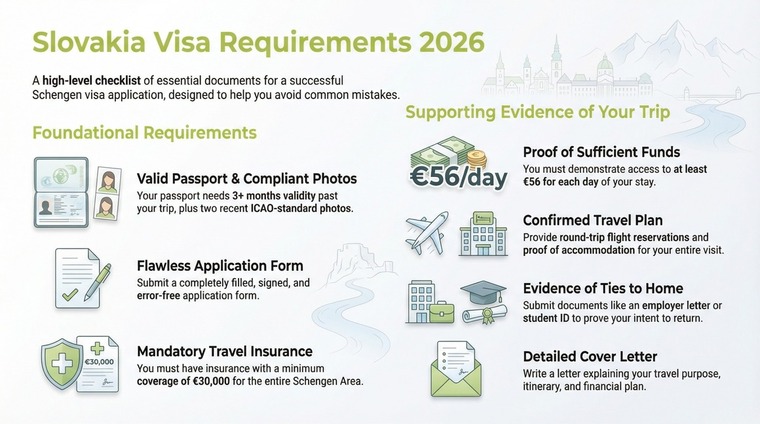 Slovakia Visa Requirements 2026

A high-level checklist of essential documents for a successful Schengen visa application, designed to help you avoid common mistakes.

Foundational Requirements

Valid Passport & Compliant Photos
Your passport needs 3+ months validity past your trip, plus two recent ICAO-standard photos.

Flawless Application Form
Submit a completely filled, signed, and error-free application form.

€30,000

Mandatory Travel Insurance
You must have insurance with a minimum coverage of €30,000 for the entire Schengen Area.

Supporting Evidence of Your Trip

€56/day

Proof of Sufficient Funds
You must demonstrate access to at least €56 for each day of your stay.

Confirmed Travel Plan
Provide round-trip flight reservations and proof of accommodation for your entire visit.

Evidence of Ties to Home
Submit documents like an employer letter or student ID to prove your intent to return.

Detailed Cover Letter
Write a letter explaining your travel purpose, itinerary, and financial plan.